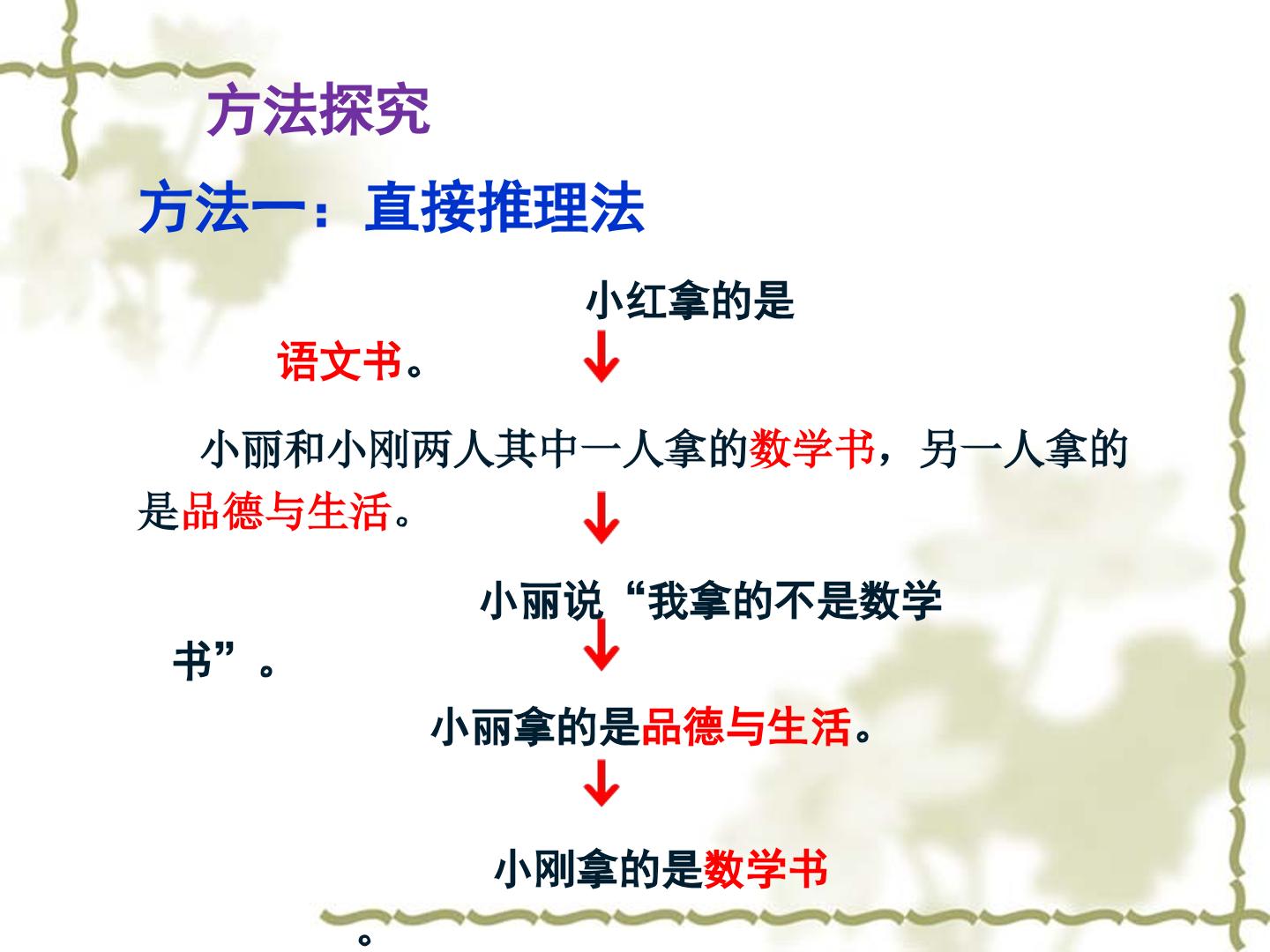 方法探究

方法一：直接推理法

小红拿的是语文书。

↓

小丽和小刚两人其中一人拿的数学书，另一人拿的是品德与生活。

↓

小丽说“我拿的不是数学书”。

↓

小丽拿的是品德与生活。

↓

小刚拿的是数学书。